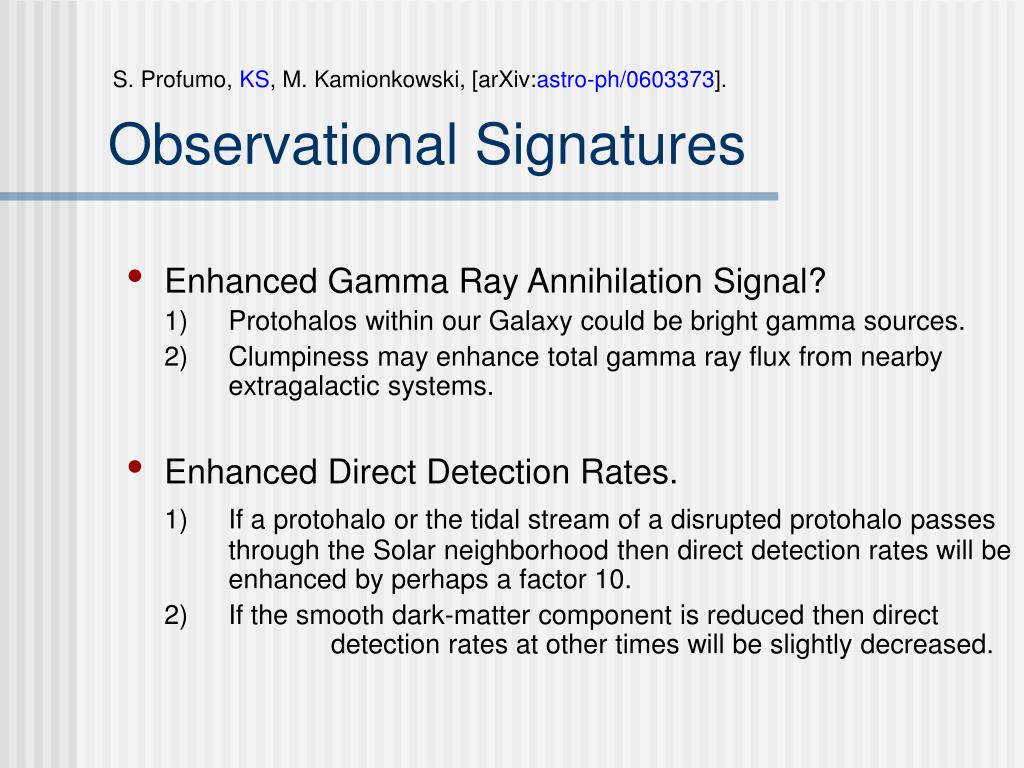 S. Profumo, KS, M. Kamionkowski, [arXiv:astro-ph/0603373].

Observational Signatures

• Enhanced Gamma Ray Annihilation Signal?
1) Protohalos within our Galaxy could be bright gamma sources.
2) Clumpiness may enhance total gamma ray flux from nearby extragalactic systems.

• Enhanced Direct Detection Rates.
1) If a protohalo or the tidal stream of a disrupted protohalo passes through the Solar neighborhood then direct detection rates will be enhanced by perhaps a factor 10.
2) If the smooth dark-matter component is reduced then direct detection rates at other times will be slightly decreased.